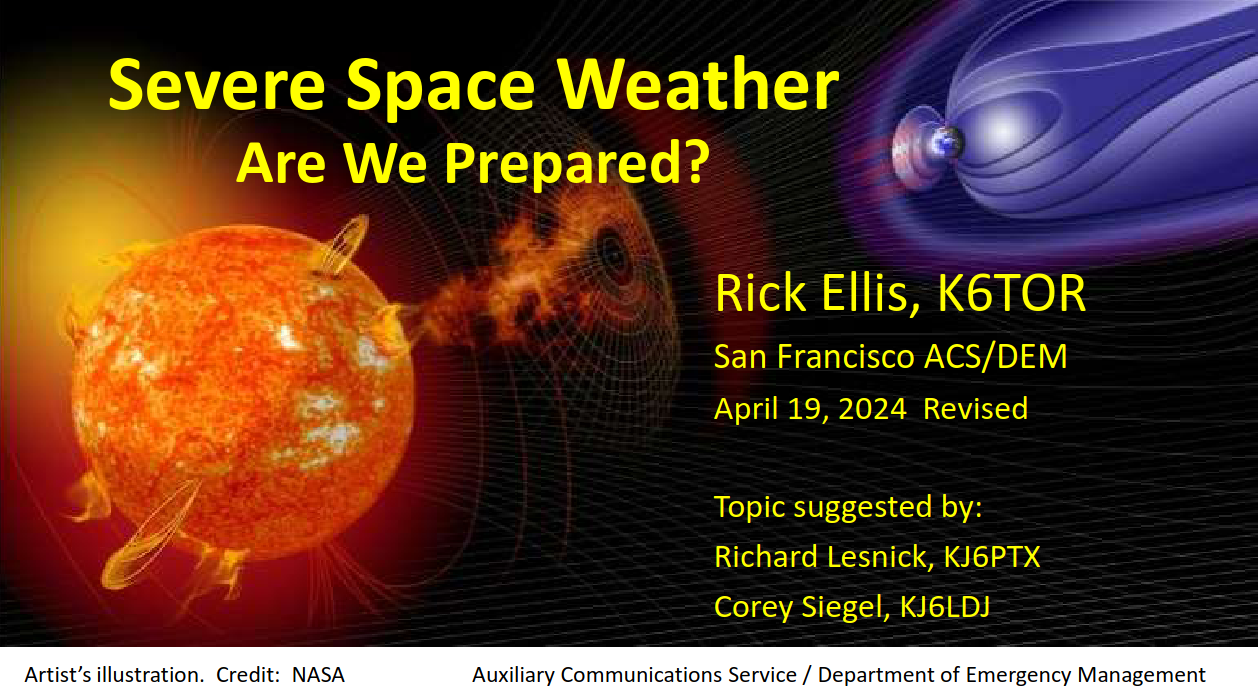 Severe Space Weather
Are We Prepared?

Rick Ellis, K6TOR
San Francisco ACS/DEM
April 19, 2024 Revised

Topic suggested by:
Richard Lesnick, KJ6PTX
Corey Siegel, KJ6LDJ

Artist's illustration. Credit: NASA

Auxiliary Communications Service / Department of Emergency Management